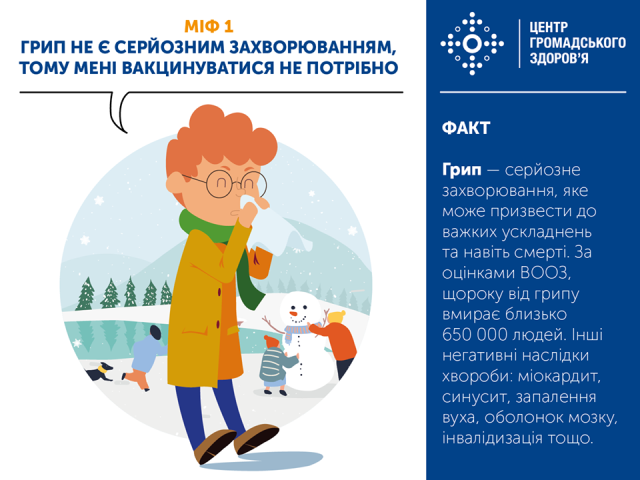 МІФ 1
ГРИП НЕ Є СЕРЙОЗНИМ ЗАХВОРЮВАННЯМ, ТОМУ МЕНІ ВАКЦИНУВАТИСЯ НЕ ПОТРІБНО

ЦЕНТР ГРОМАДСЬКОГО ЗДОРОВ'Я

ФАКТ

Грип — серйозне захворювання, яке може призвести до важких ускладнень та навіть смерті. За оцінками ВООЗ, щороку від грипу вмирає близько 650 000 людей. Інші негативні наслідки хвороби: міокардит, синусит, запалення вуха, оболонок мозку, інвалідизація тощо.